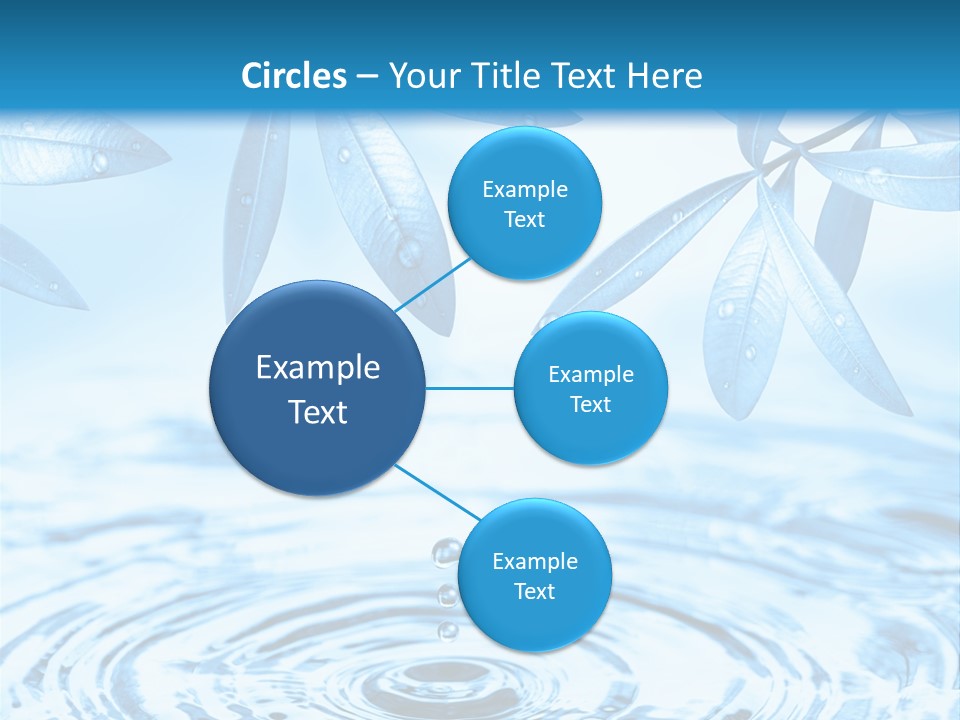 Circles – Your Title Text Here

Example Text

Example Text

Example Text

Example Text